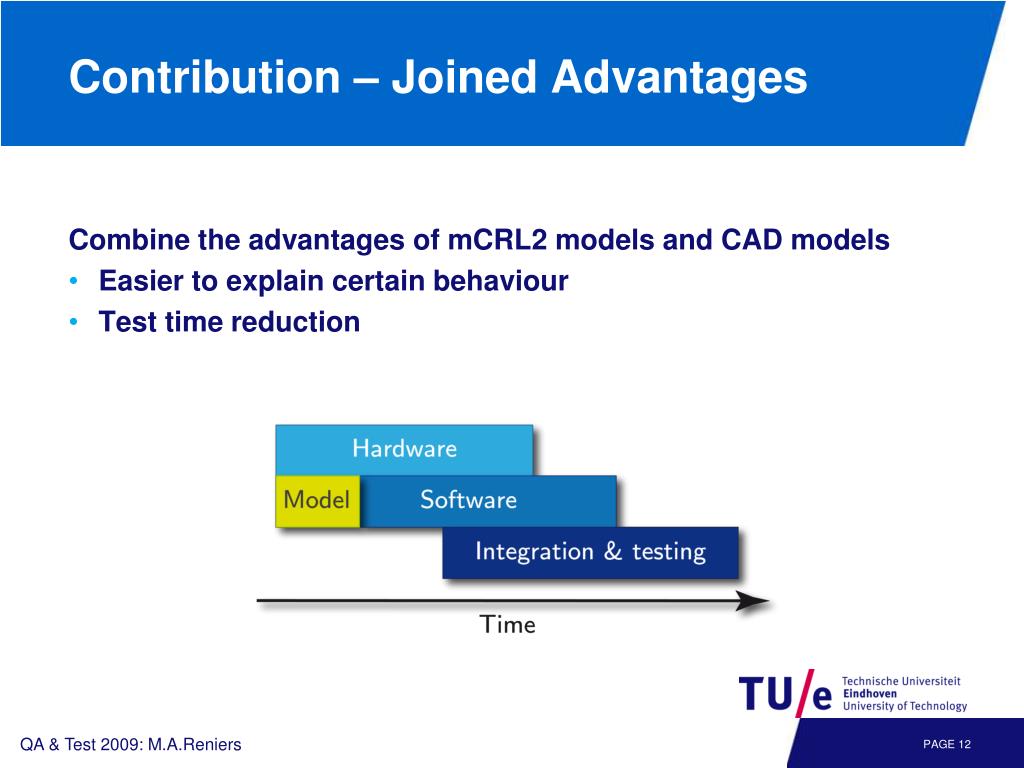 Contribution – Joined Advantages

Combine the advantages of mCRL2 models and CAD models
• Easier to explain certain behaviour
• Test time reduction

Hardware
Model
Software
Integration & testing
Time

TU/e Technische Universiteit Eindhoven University of Technology

QA & Test 2009: M.A.Reniers

PAGE 12